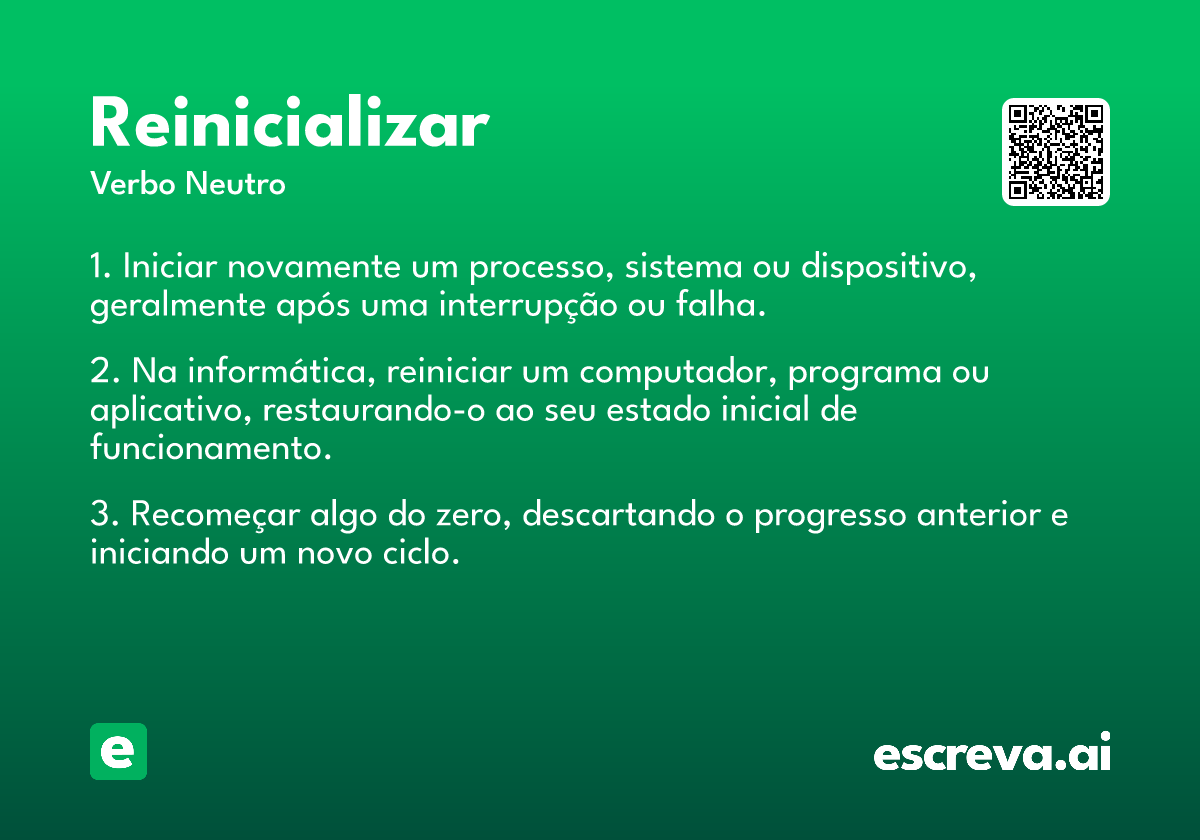 Reinicializar
Verbo Neutro

1. Iniciar novamente um processo, sistema ou dispositivo, geralmente após uma interrupção ou falha.

2. Na informática, reiniciar um computador, programa ou aplicativo, restaurando-o ao seu estado inicial de funcionamento.

3. Recomeçar algo do zero, descartando o progresso anterior e iniciando um novo ciclo.

e

escreva.ai